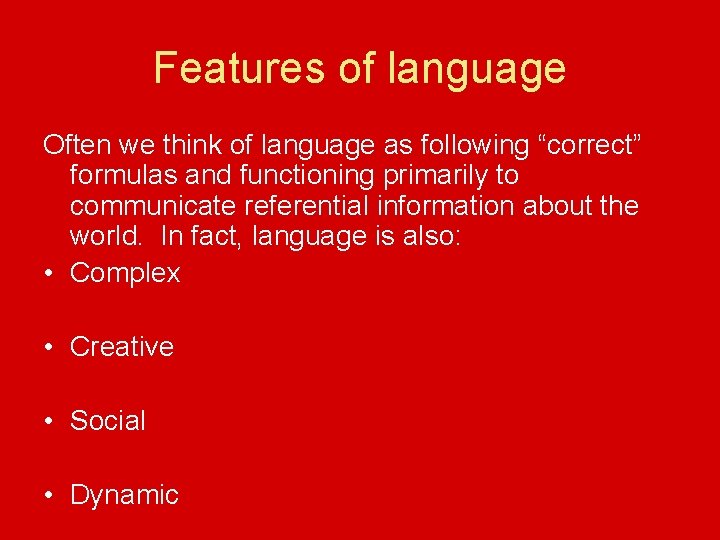 Features of language

Often we think of language as following “correct” formulas and functioning primarily to communicate referential information about the world. In fact, language is also:

• Complex

• Creative

• Social

• Dynamic